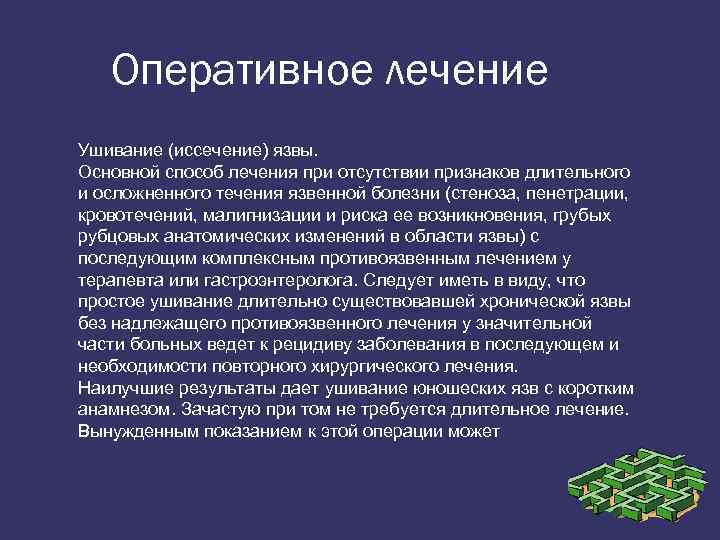 Оперативное лечение

Ушивание (иссечение) язвы.
Основной способ лечения при отсутствии признаков длительного и осложненного течения язвенной болезни (стеноза, пенетрации, кровотечений, малигнизации и риска ее возникновения, грубых рубцовых анатомических изменений в области язвы) с последующим комплексным противоязвенным лечением у терапевта или гастроэнтеролога. Следует иметь в виду, что простое ушивание длительно существовавшей хронической язвы без надлежащего противоязвенного лечения у значительной части больных ведет к рецидиву заболевания в последующем и необходимости повторного хирургического лечения.
Наилучшие результаты дает ушивание юношеских язв с коротким анамнезом. Зачастую при том не требуется длительное лечение.
Вынужденным показанием к этой операции может